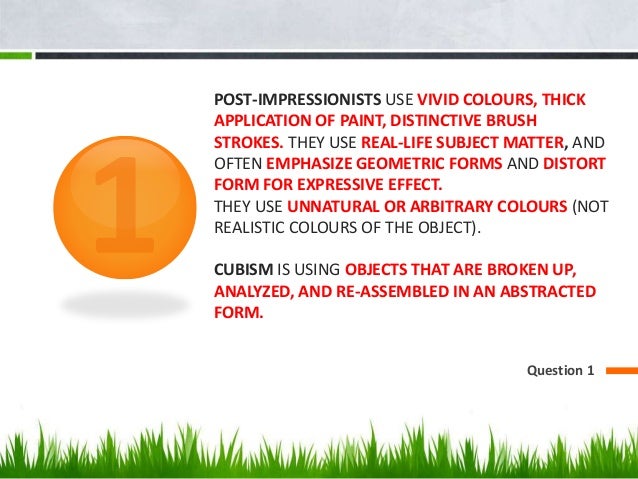 1

POST-IMPRESSIONISTS USE VIVID COLOURS, THICK APPLICATION OF PAINT, DISTINCTIVE BRUSH STROKES. THEY USE REAL-LIFE SUBJECT MATTER, AND OFTEN EMPHASIZE GEOMETRIC FORMS AND DISTORT FORM FOR EXPRESSIVE EFFECT.
THEY USE UNNATURAL OR ARBITRARY COLOURS (NOT REALISTIC COLOURS OF THE OBJECT).

CUBISM IS USING OBJECTS THAT ARE BROKEN UP, ANALYZED, AND RE-ASSEMBLED IN AN ABSTRACTED FORM.

Question 1